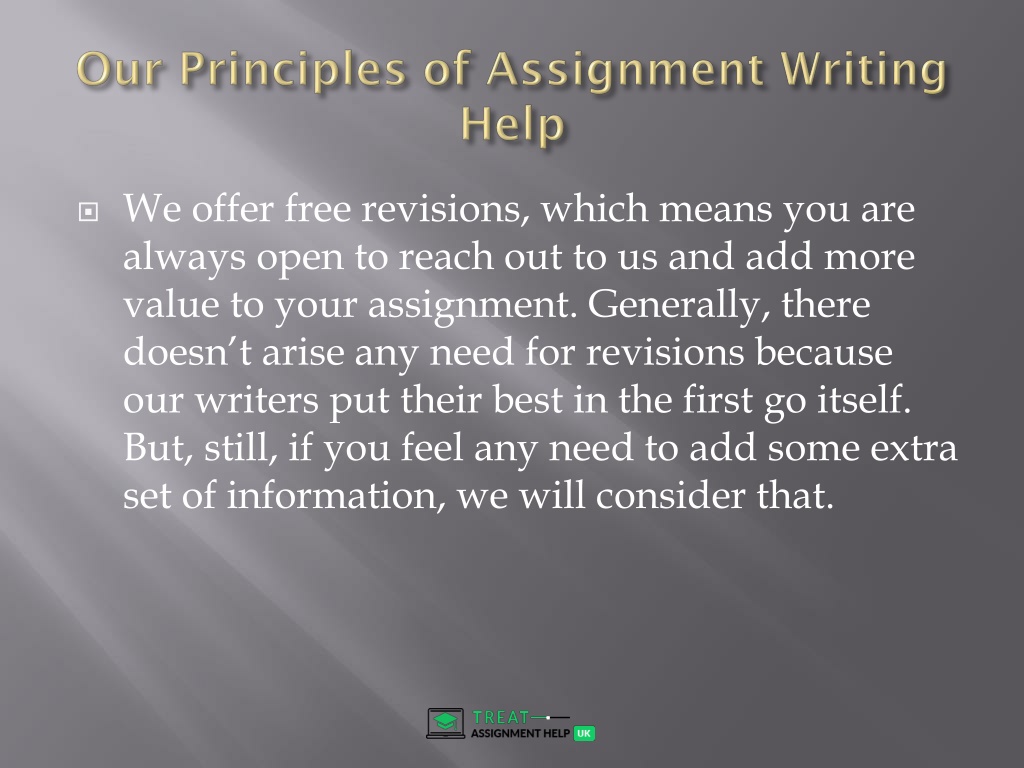 Our Principles of Assignment Writing Help

We offer free revisions, which means you are always open to reach out to us and add more value to your assignment. Generally, there doesn’t arise any need for revisions because our writers put their best in the first go itself. But, still, if you feel any need to add some extra set of information, we will consider that.

TREAT
ASSIGNMENT HELP UK